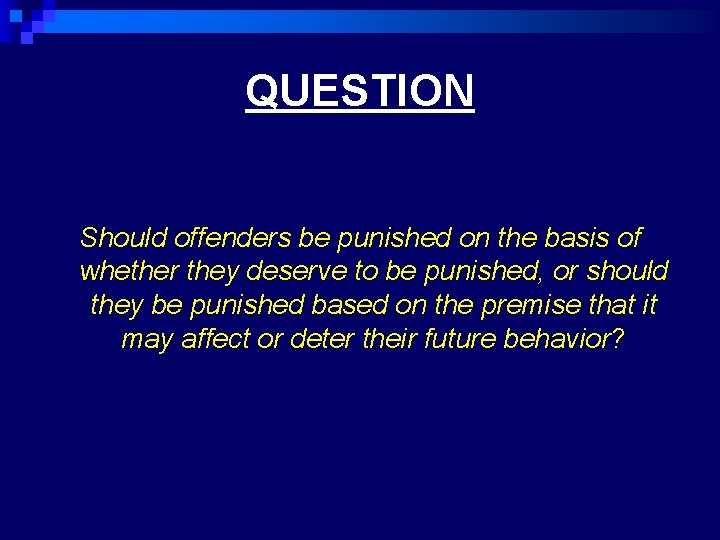 QUESTION

Should offenders be punished on the basis of whether they deserve to be punished, or should they be punished based on the premise that it may affect or deter their future behavior?